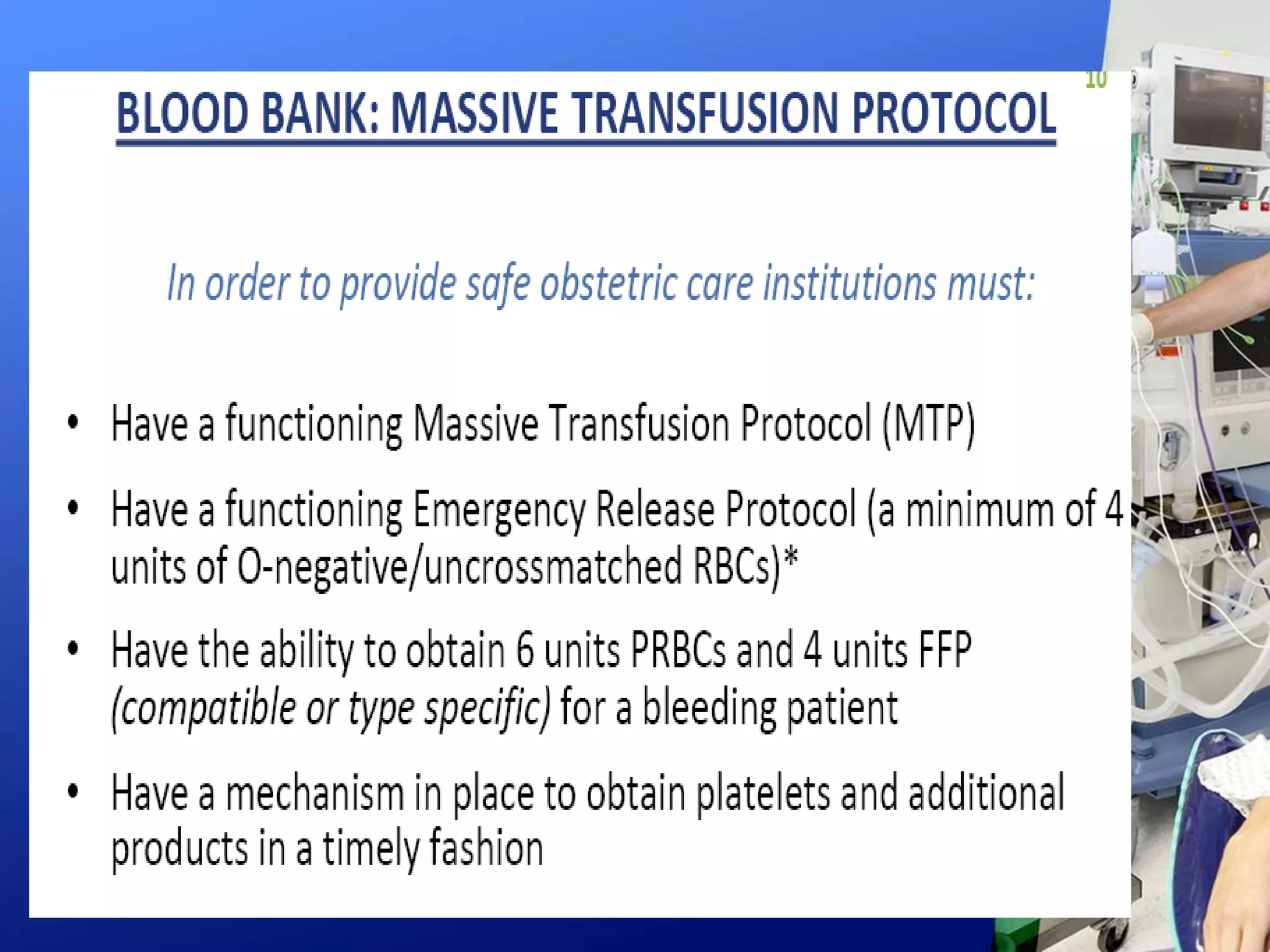 10

BLOOD BANK: MASSIVE TRANSFUSION PROTOCOL

In order to provide safe obstetric care institutions must:

• Have a functioning Massive Transfusion Protocol (MTP)

• Have a functioning Emergency Release Protocol (a minimum of 4 units of O-negative/uncrossmatched RBCs)*

• Have the ability to obtain 6 units PRBCs and 4 units FFP (compatible or type specific) for a bleeding patient

• Have a mechanism in place to obtain platelets and additional products in a timely fashion